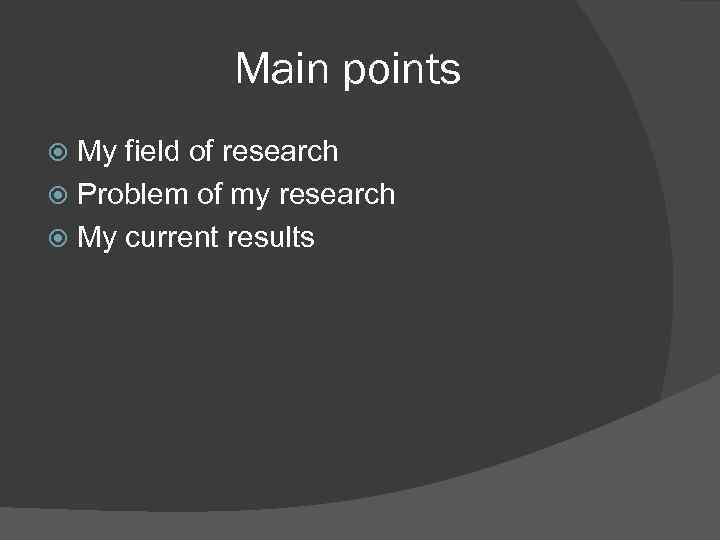 Main points

My field of research
Problem of my research
My current results